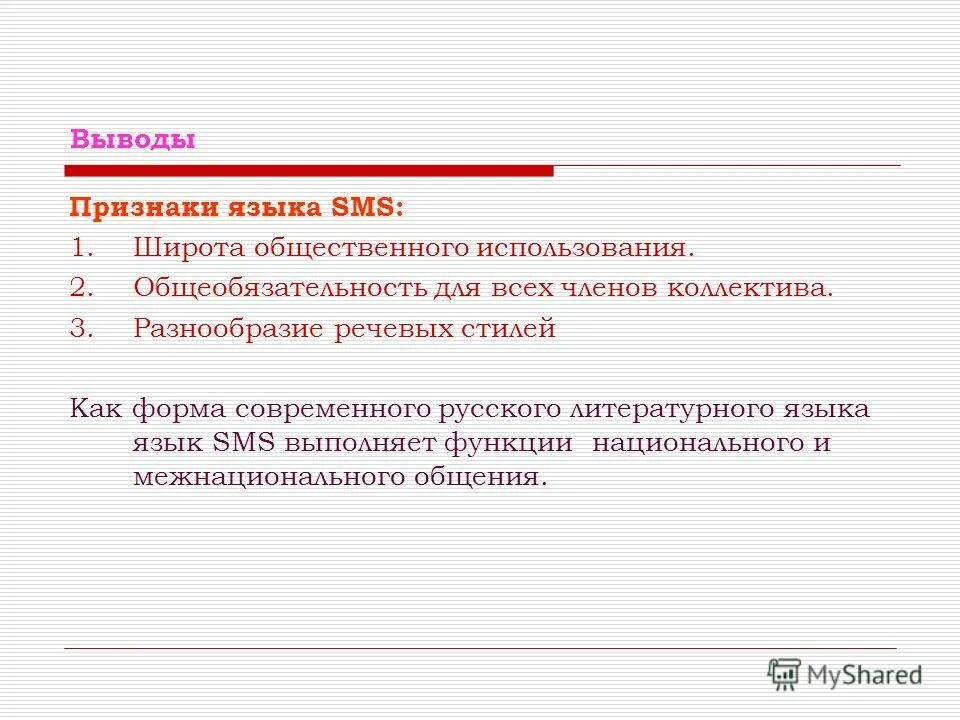 Выводы

Признаки языка SMS:
1. Широта общественного использования.
2. Общеобязательность для всех членов коллектива.
3. Разнообразие речевых стилей

Как форма современного русского литературного языка язык SMS выполняет функции  национального и межнационального общения.

MyShared